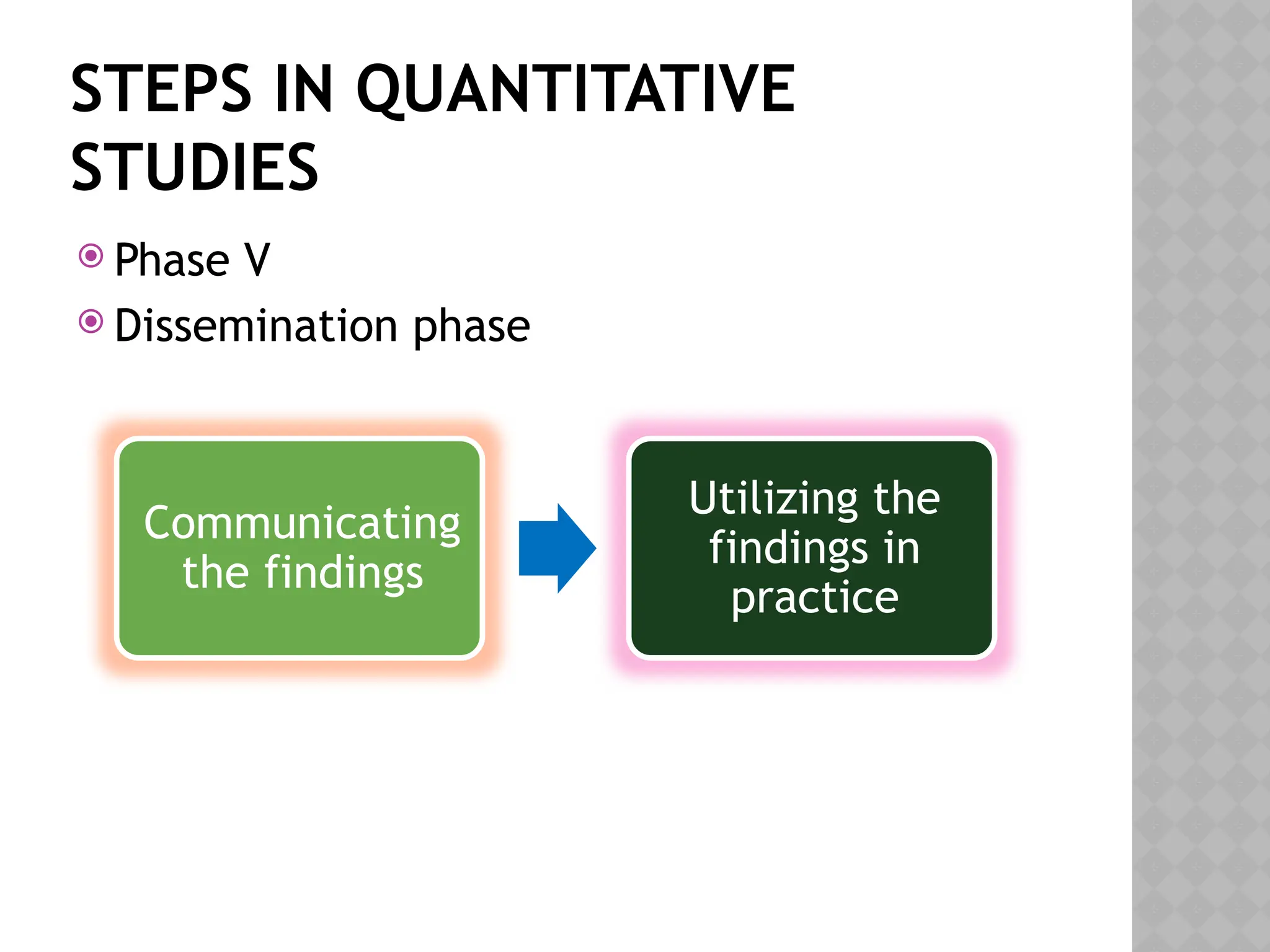 STEPS IN QUANTITATIVE STUDIES

Phase V
Dissemination phase

Communicating the findings

Utilizing the findings in practice